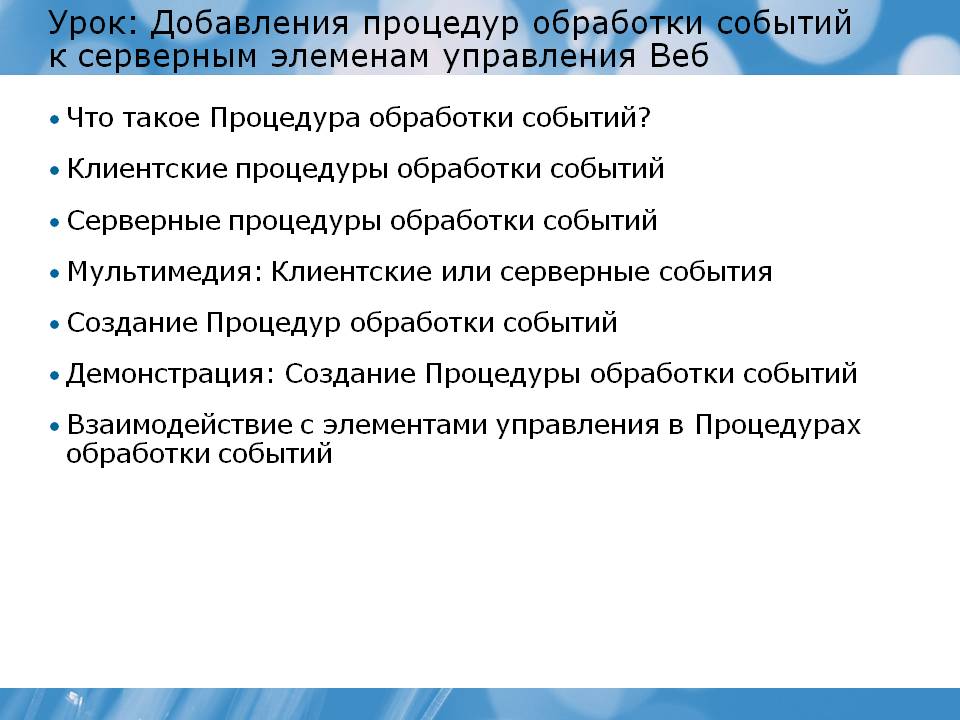 Урок: Добавления процедур обработки событий к серверным элеменам управления Веб

• Что такое Процедура обработки событий?

• Клиентские процедуры обработки событий

• Серверные процедуры обработки событий

• Мультимедия: Клиентские или серверные события

• Создание Процедур обработки событий

• Демонстрация: Создание Процедуры обработки событий

• Взаимодействие с элементами управления в Процедурах обработки событий